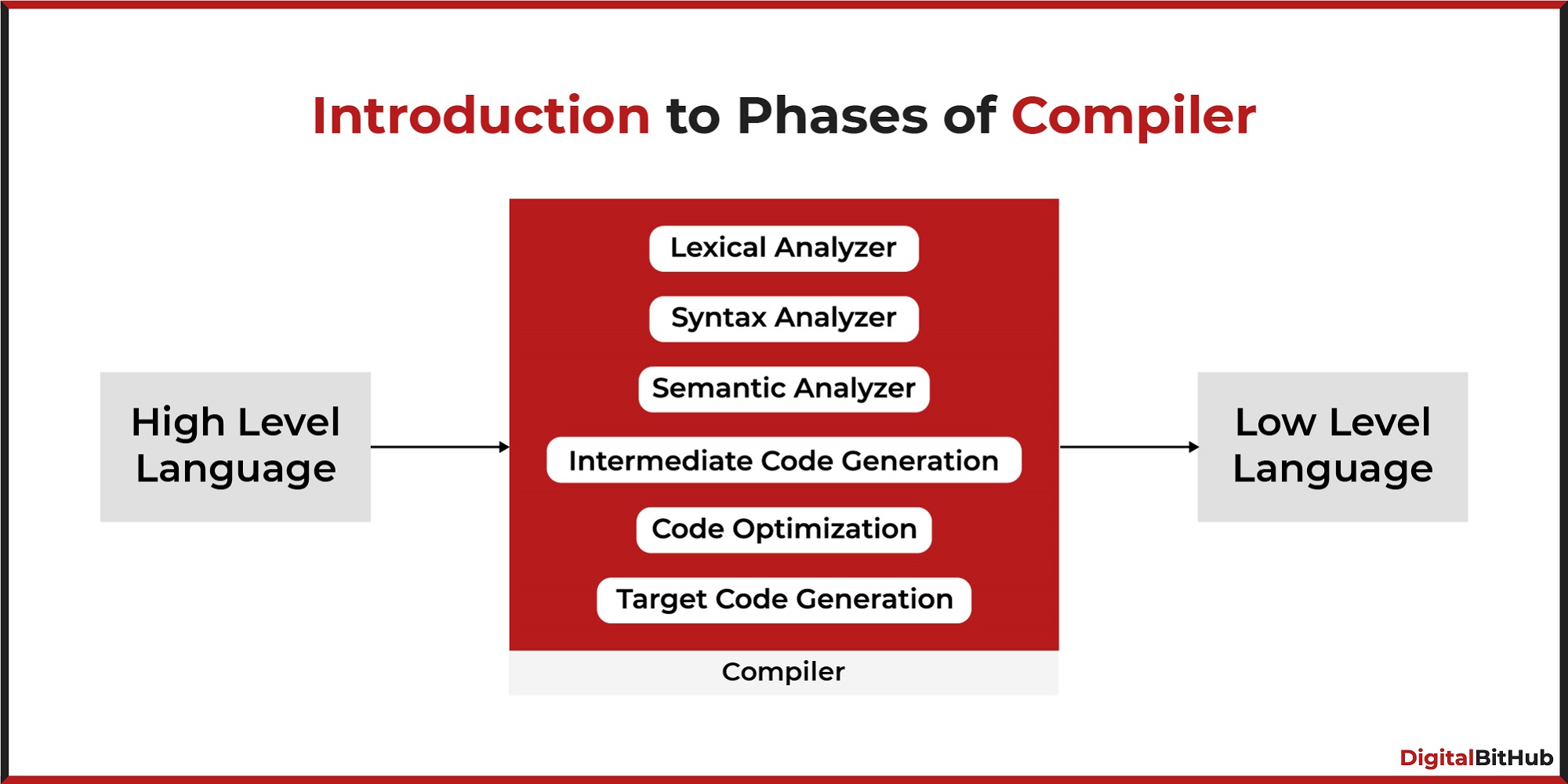 Introduction to Phases of Compiler

High Level Language

Lexical Analyzer

Syntax Analyzer

Semantic Analyzer

Intermediate Code Generation

Code Optimization

Target Code Generation

Compiler

Low Level Language

DigitalBitHub